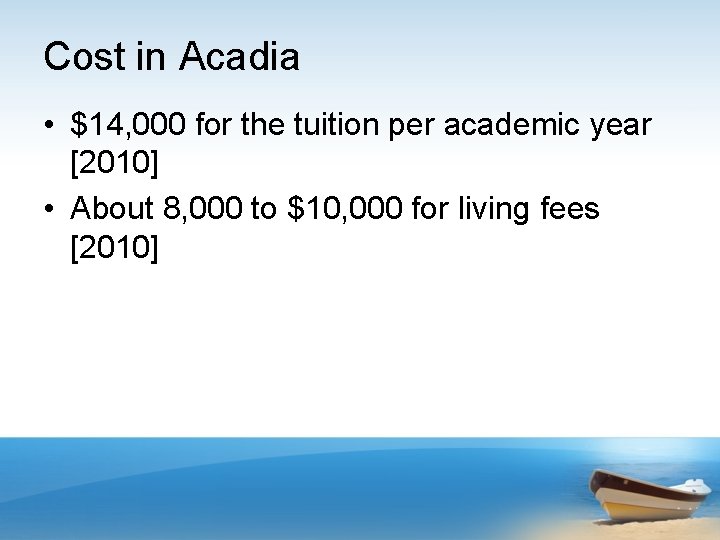 Cost in Acadia

• \$14,000 for the tuition per academic year [2010]

• About 8,000 to \$10,000 for living fees [2010]